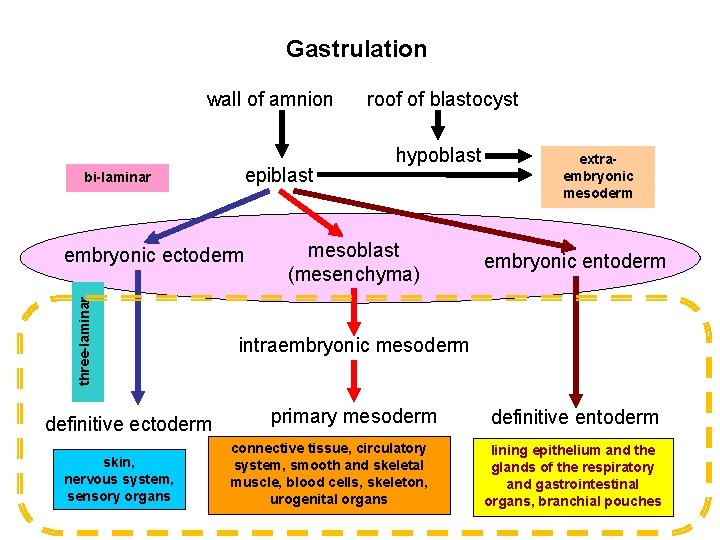 Gastrulation

wall of amnion

roof of blastocyst

hypoblast

extra-embryonic mesoderm

bi-laminar

epiblast

embryonic ectoderm

mesoblast (mesenchyma)

embryonic entoderm

three-laminar

intraembryonic mesoderm

definitive ectoderm

primary mesoderm

definitive entoderm

skin, nervous system, sensory organs

connective tissue, circulatory system, smooth and skeletal muscle, blood cells, skeleton, urogenital organs

lining epithelium and the glands of the respiratory and gastrointestinal organs, branchial pouches